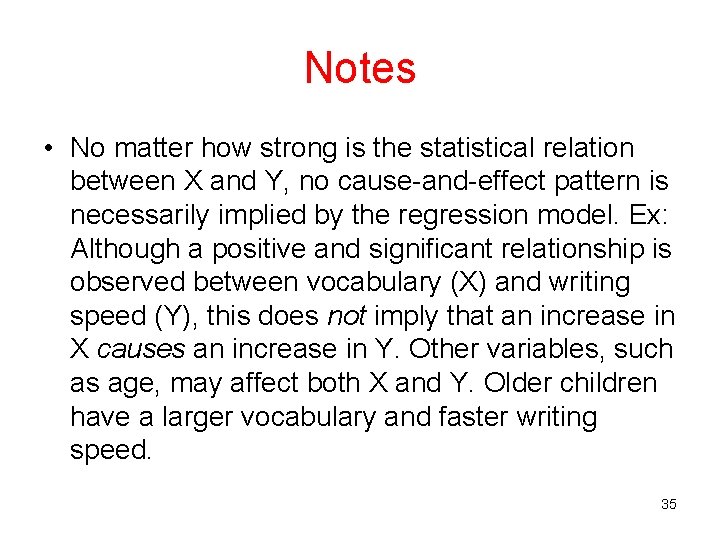 Notes

• No matter how strong is the statistical relation between X and Y, no cause-and-effect pattern is necessarily implied by the regression model. Ex: Although a positive and significant relationship is observed between vocabulary (X) and writing speed (Y), this does not imply that an increase in X causes an increase in Y. Other variables, such as age, may affect both X and Y. Older children have a larger vocabulary and faster writing speed.

35